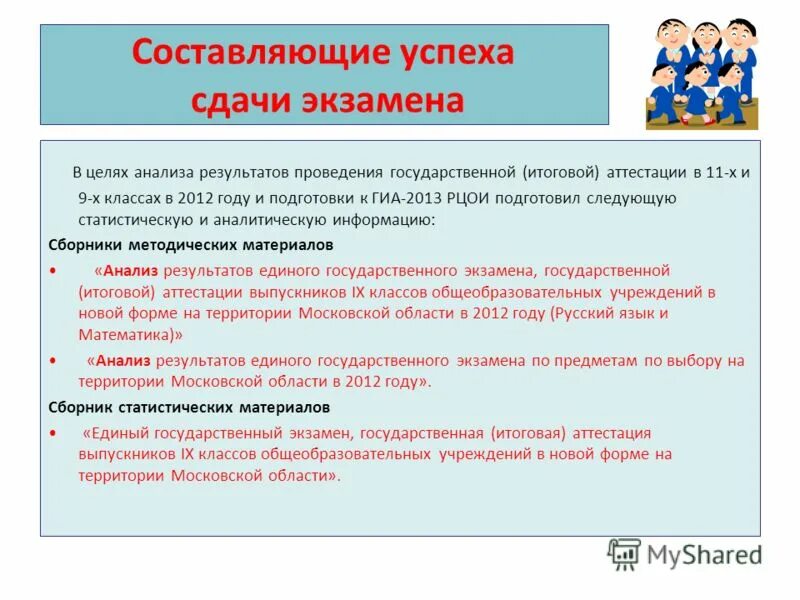 Составляющие успеха сдачи экзамена

В целях анализа результатов проведения государственной (итоговой) аттестации в 11-х и 9-х классах в 2012 году и подготовки к ГИА-2013 РЦОИ подготовил следующую статистическую и аналитическую информацию:

Сборники методических материалов

• «Анализ результатов единого государственного экзамена, государственной (итоговой) аттестации выпускников IX классов общеобразовательных учреждений в новой форме на территории Московской области в 2012 году (Русский язык и Математика)»

• «Анализ результатов единого государственного экзамена по предметам по выбору на территории Московской области в 2012 году».

Сборник статистических материалов

• «Единый государственный экзамен, государственная (итоговая) аттестация выпускников IX классов общеобразовательных учреждений в новой форме на территории Московской области».

MyShared